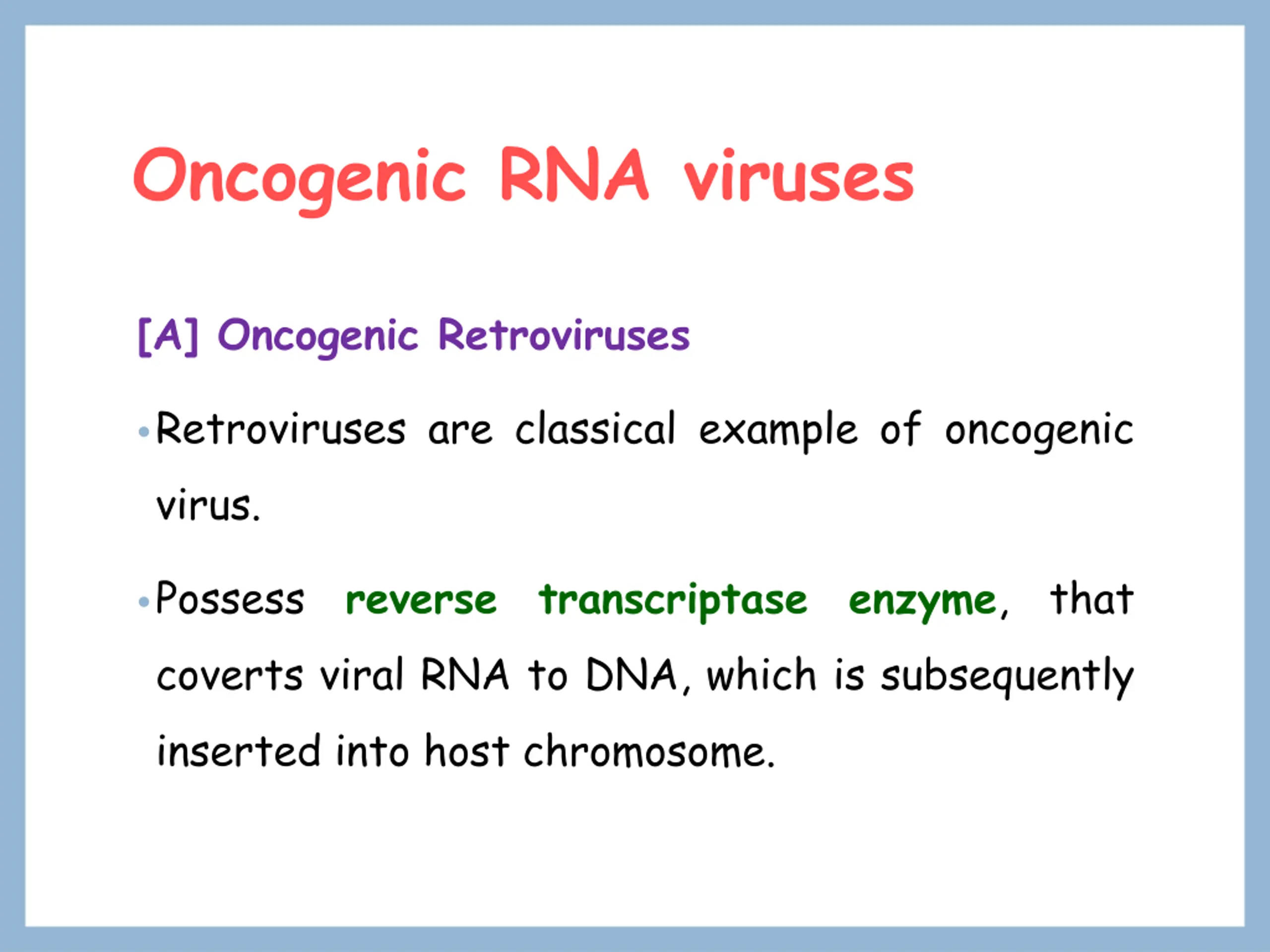 Oncogenic RNA viruses

[A] Oncogenic Retroviruses

• Retroviruses are classical example of oncogenic virus.

• Possess reverse transcriptase enzyme, that coverts viral RNA to DNA, which is subsequently inserted into host chromosome.